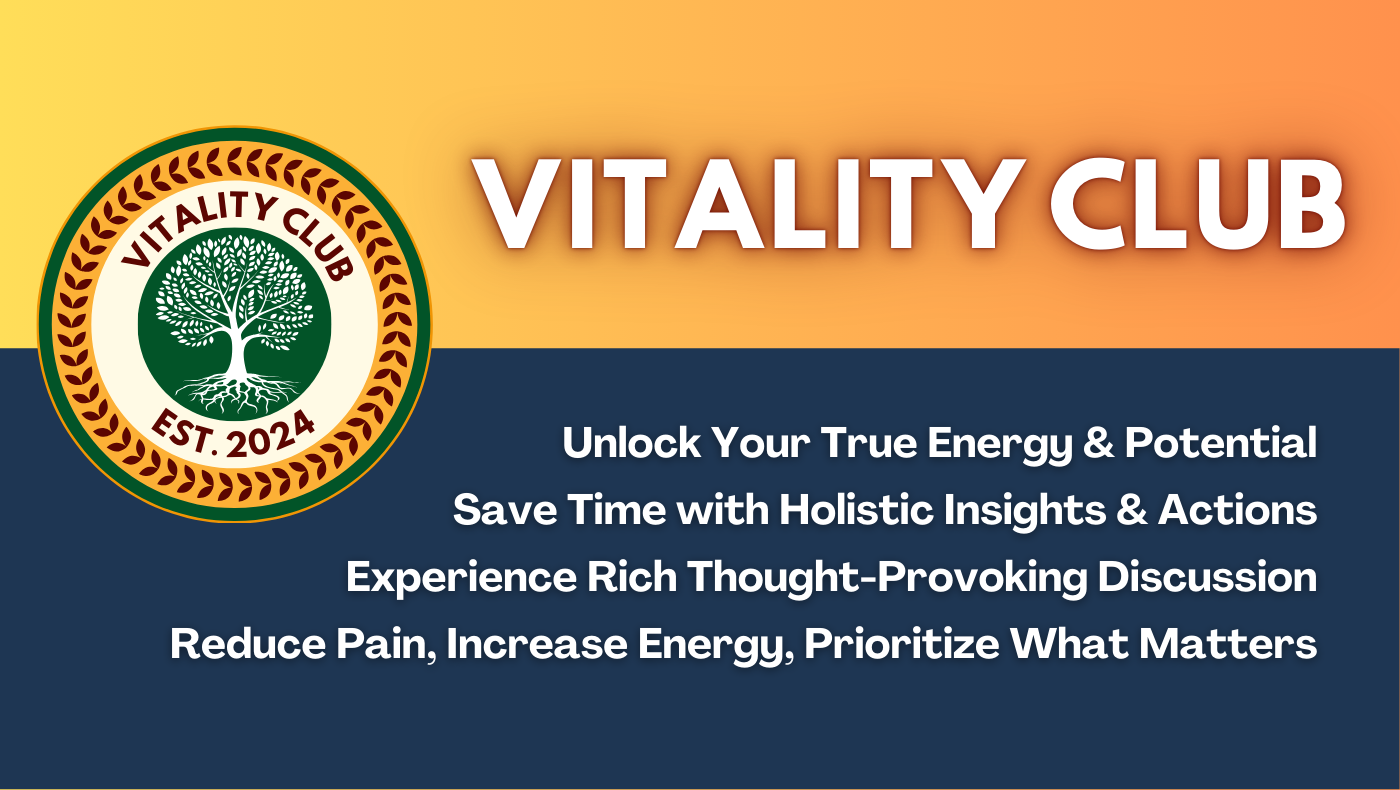 VITALITY CLUB
EST. 2024

VITALITY CLUB

Unlock Your True Energy & Potential
Save Time with Holistic Insights & Actions
Experience Rich Thought-Provoking Discussion
Reduce Pain, Increase Energy, Prioritize What Matters